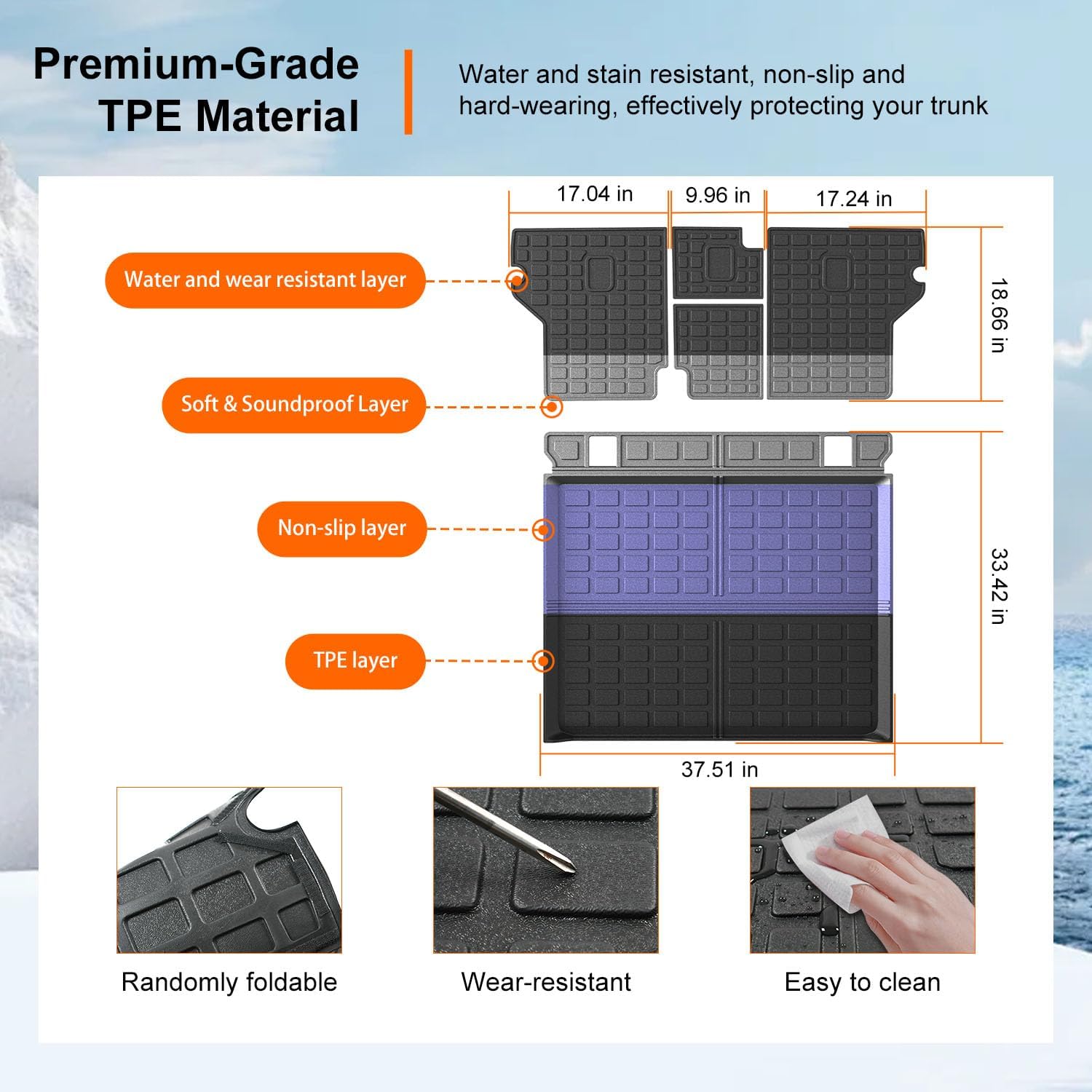 Premium-Grade TPE Material

Water and stain resistant, non-slip and hard-wearing, effectively protecting your trunk

17.04 in

9.96 in

17.24 in

18.66 in

Water and wear resistant layer

Soft & Soundproof Layer

Non-slip layer

TPE layer

33.42 in

37.51 in

Randomly foldable

Wear-resistant

Easy to clean